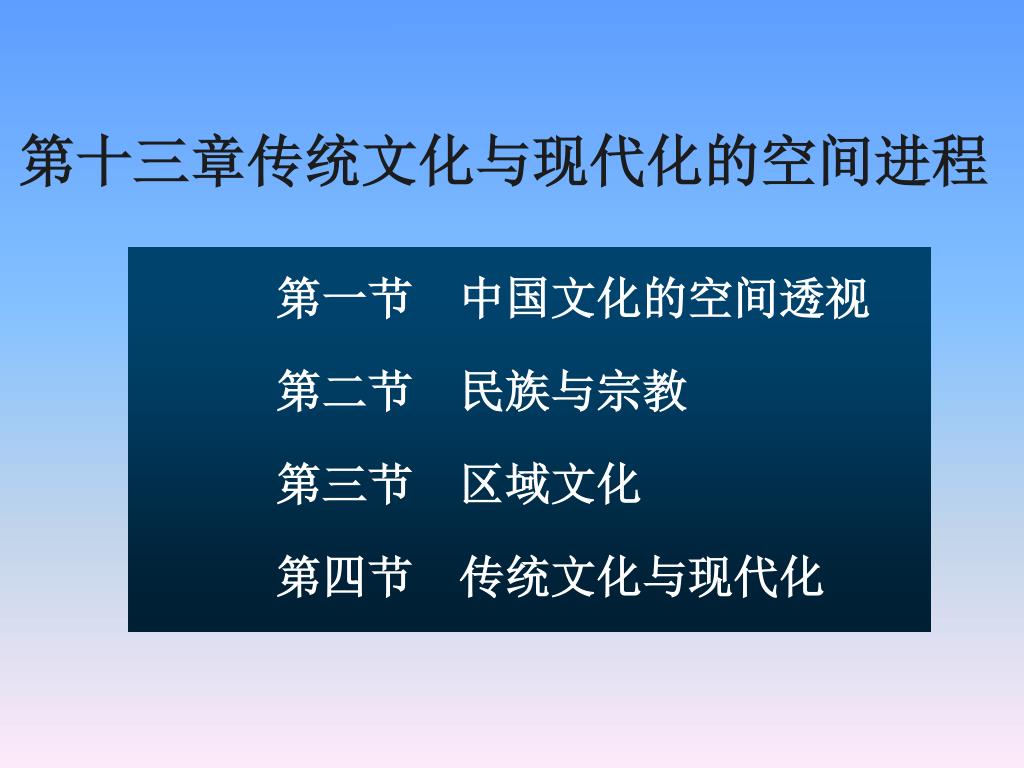 第十三章传统文化与现代化的空间进程

第一节　中国文化的空间透视

第二节　民族与宗教

第三节　区域文化

第四节　传统文化与现代化